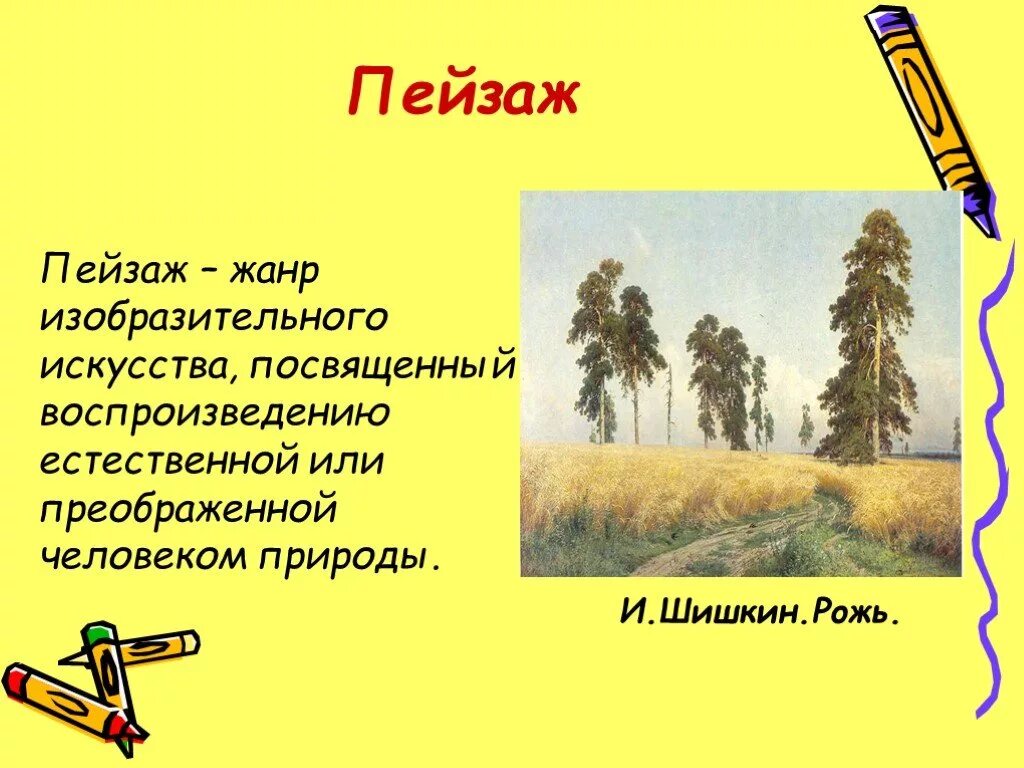 Пейзаж

Пейзаж – жанр изобразительного искусства, посвященный воспроизведению естественной или преображенной человеком природы.

И.Шишкин.Рожь.